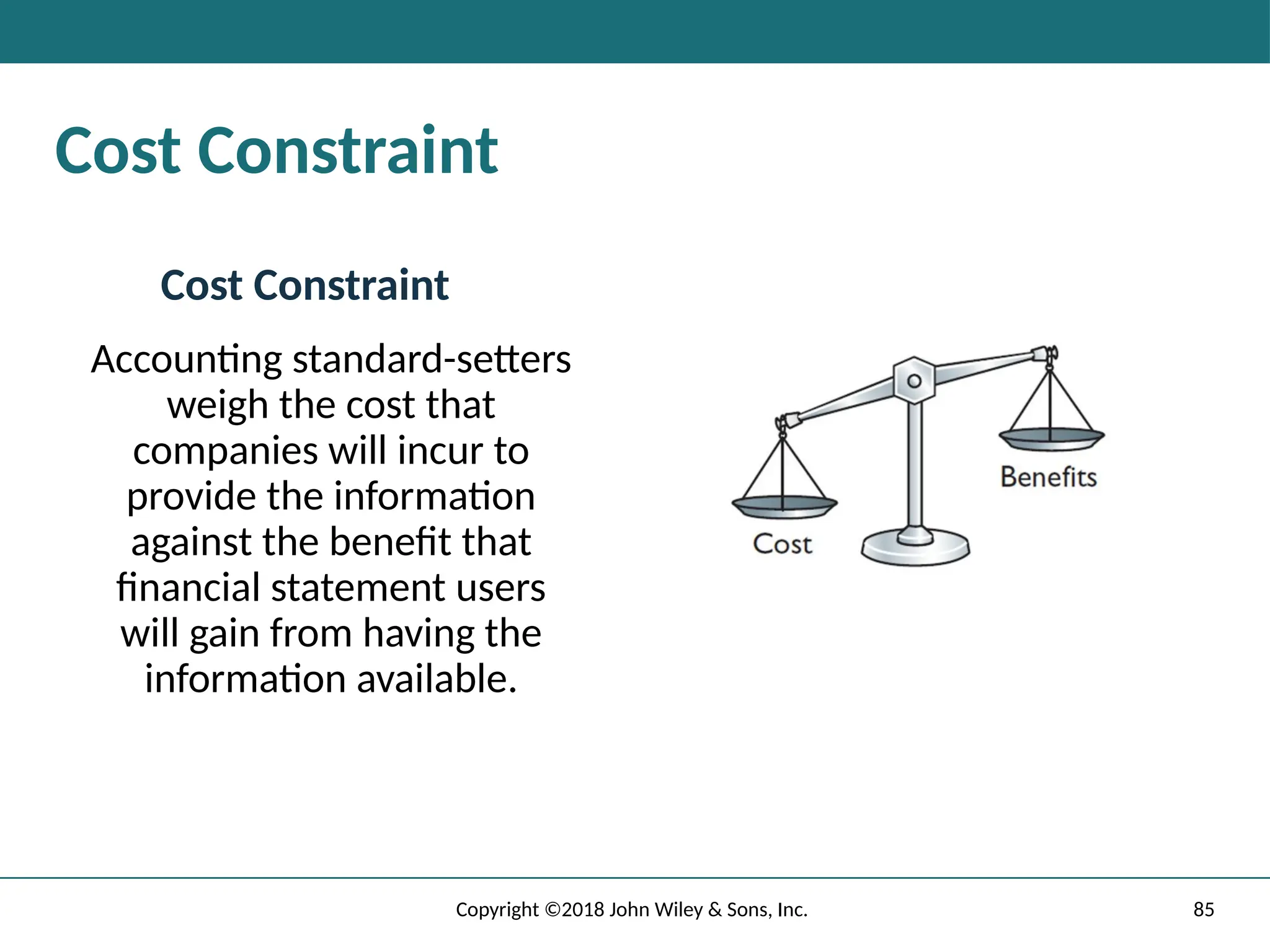 Cost Constraint

Cost Constraint

Accounting standard-setters weigh the cost that companies will incur to provide the information against the benefit that financial statement users will gain from having the information available.

Benefits

Cost

Copyright ©2018 John Wiley & Sons, Inc.

85